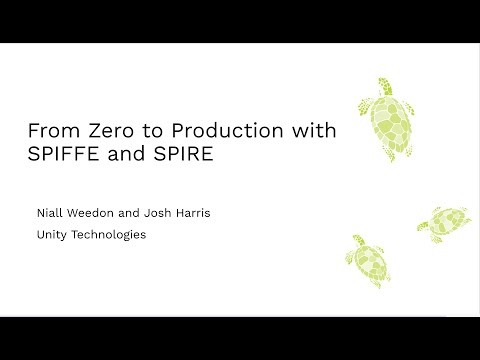 From Zero to Production with SPIFFE and SPIRE

Niall Weedon and Josh Harris

Unity Technologies